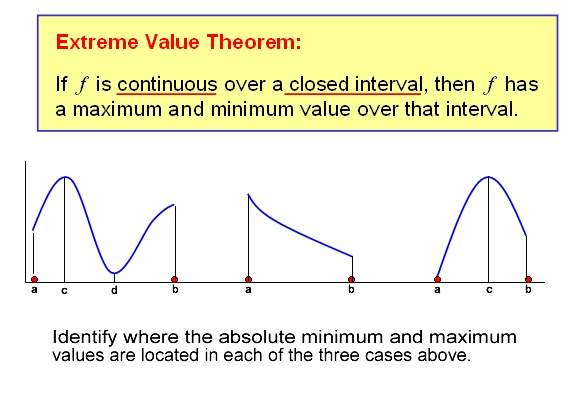 Extreme Value Theorem:

If $f$ is continuous over a closed interval, then $f$ has a maximum and minimum value over that interval.

a c d b

a b

a c b

Identify where the absolute minimum and maximum values are located in each of the three cases above.